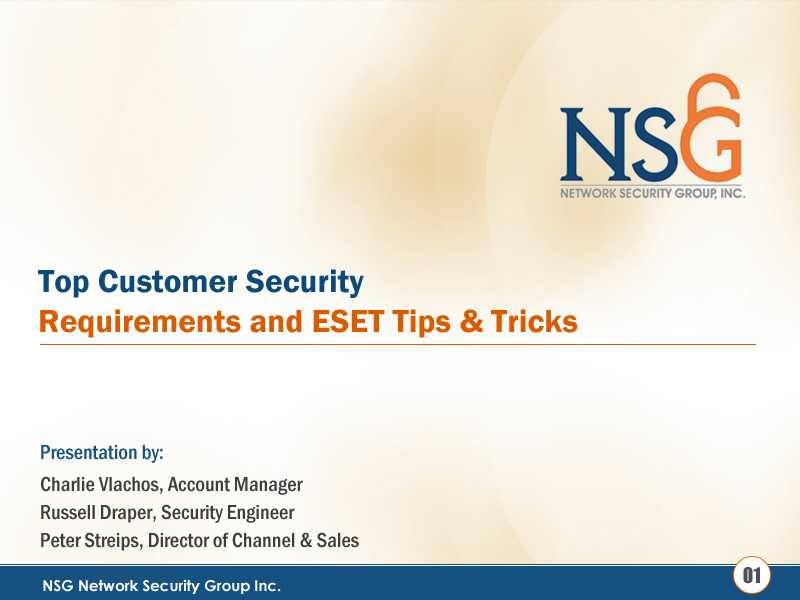 NSG
NETWORK SECURITY GROUP, INC.

Top Customer Security
Requirements and ESET Tips & Tricks

Presentation by:
Charlie Vlachos, Account Manager
Russell Draper, Security Engineer
Peter Streips, Director of Channel & Sales

NSG Network Security Group Inc.

01